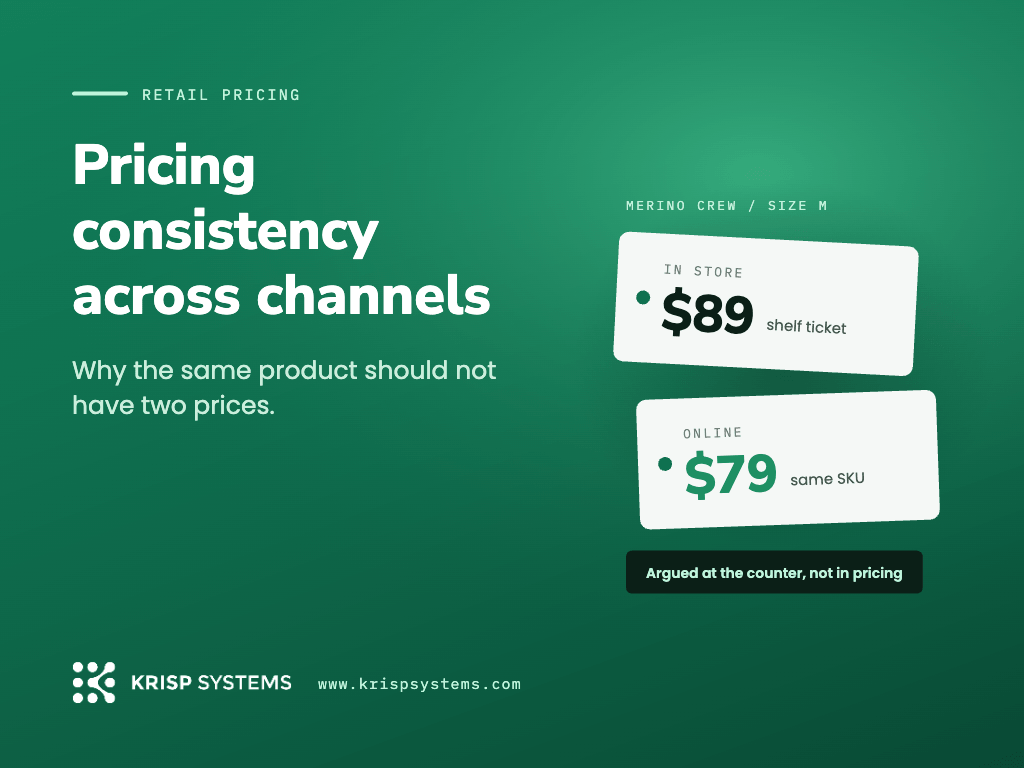 RETAIL PRICING

Pricing consistency across channels

Why the same product should not have two prices.

MERINO CREW / SIZE M

IN STORE
$89 shelf ticket

ONLINE
$79 same SKU

Argued at the counter, not in pricing

KRISP SYSTEMS www.krispsystems.com